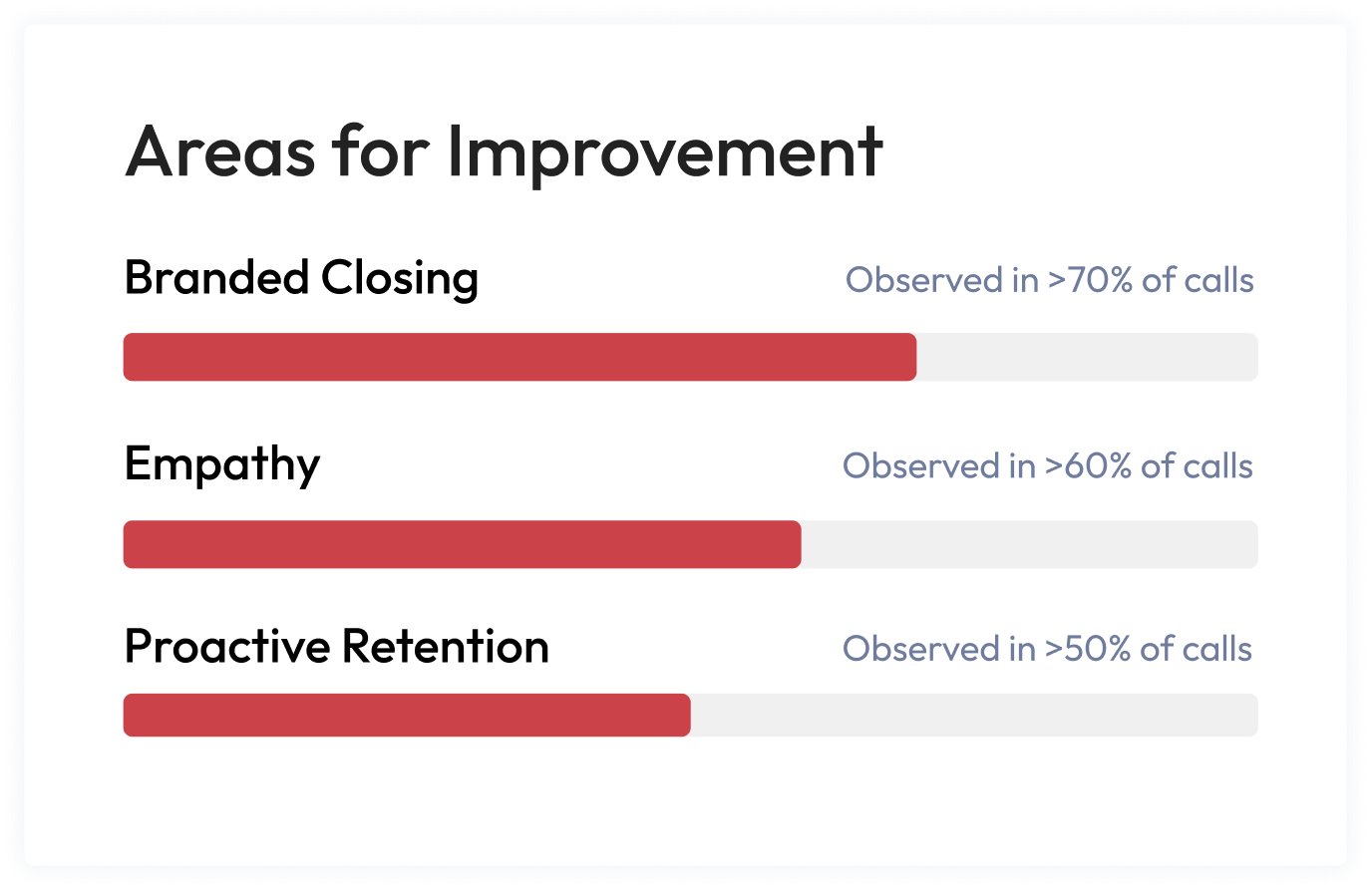 Areas for Improvement

Branded Closing
Observed in >70% of calls

Empathy
Observed in >60% of calls

Proactive Retention
Observed in >50% of calls